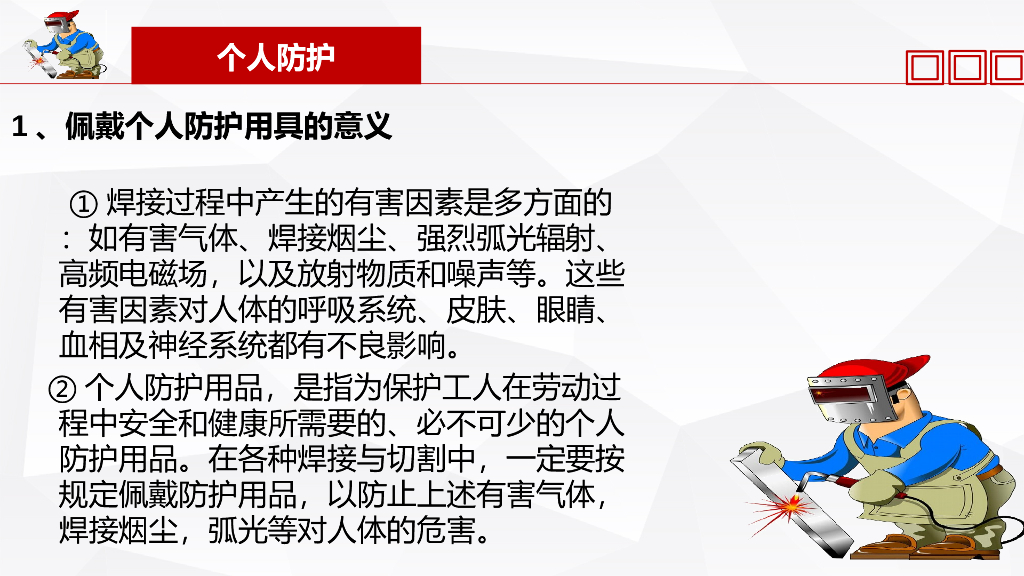 个人防护

1、佩戴个人防护用具的意义

① 焊接过程中产生的有害因素是多方面的：如有害气体、焊接烟尘、强烈弧光辐射、高频电磁场，以及放射物质和噪声等。这些有害因素对人体的呼吸系统、皮肤、眼睛、血相及神经系统都有不良影响。

② 个人防护用品，是指为保护工人在劳动过程中安全和健康所需要的、必不可少的个人防护用品。在各种焊接与切割中，一定要按规定佩戴防护用品，以防止上述有害气体，焊接烟尘，弧光等对人体的危害。